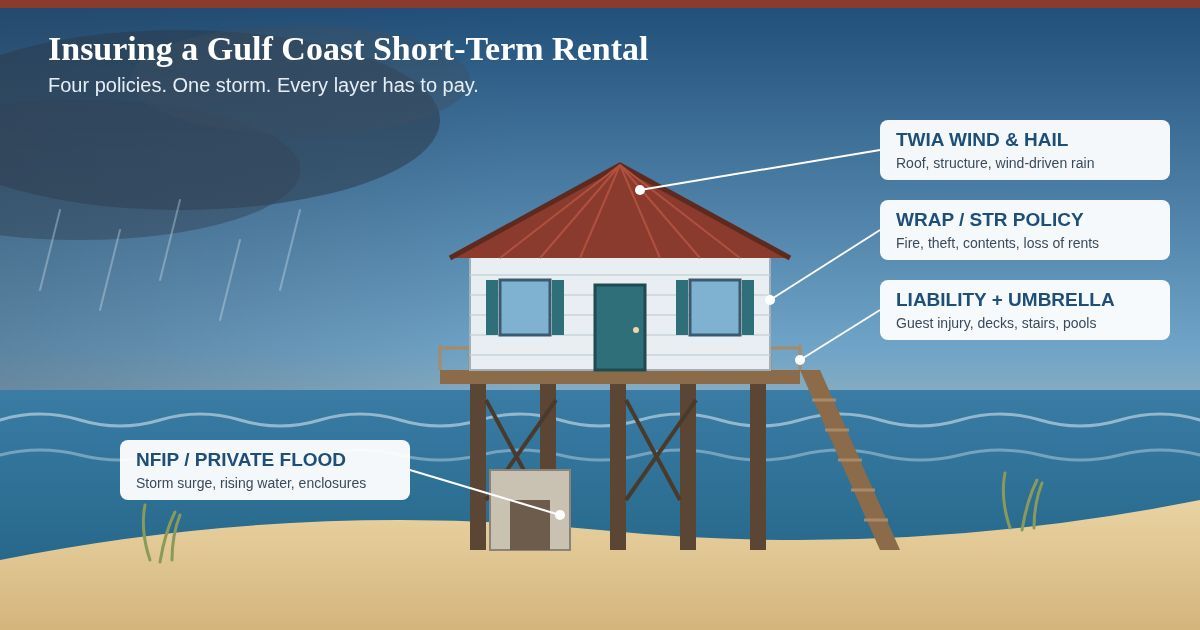 Insuring a Gulf Coast Short-Term Rental

Four policies. One storm. Every layer has to pay.

TWIA WIND & HAIL
Roof, structure, wind-driven rain

WRAP / STR POLICY
Fire, theft, contents, loss of rents

LIABILITY + UMBRELLA
Guest injury, decks, stairs, pools

NFIP / PRIVATE FLOOD
Storm surge, rising water, enclosures